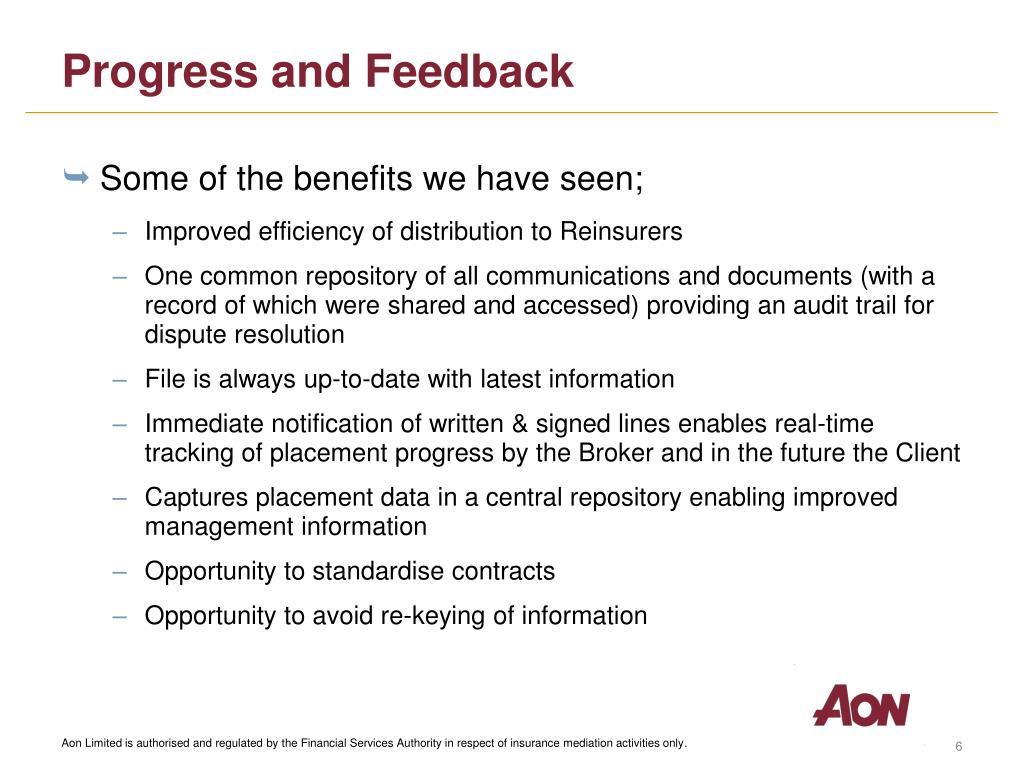 Progress and Feedback

Some of the benefits we have seen;

– Improved efficiency of distribution to Reinsurers

– One common repository of all communications and documents (with a record of which were shared and accessed) providing an audit trail for dispute resolution

– File is always up-to-date with latest information

– Immediate notification of written & signed lines enables real-time tracking of placement progress by the Broker and in the future the Client

– Captures placement data in a central repository enabling improved management information

– Opportunity to standardise contracts

– Opportunity to avoid re-keying of information

AON

Aon Limited is authorised and regulated by the Financial Services Authority in respect of insurance mediation activities only.

6